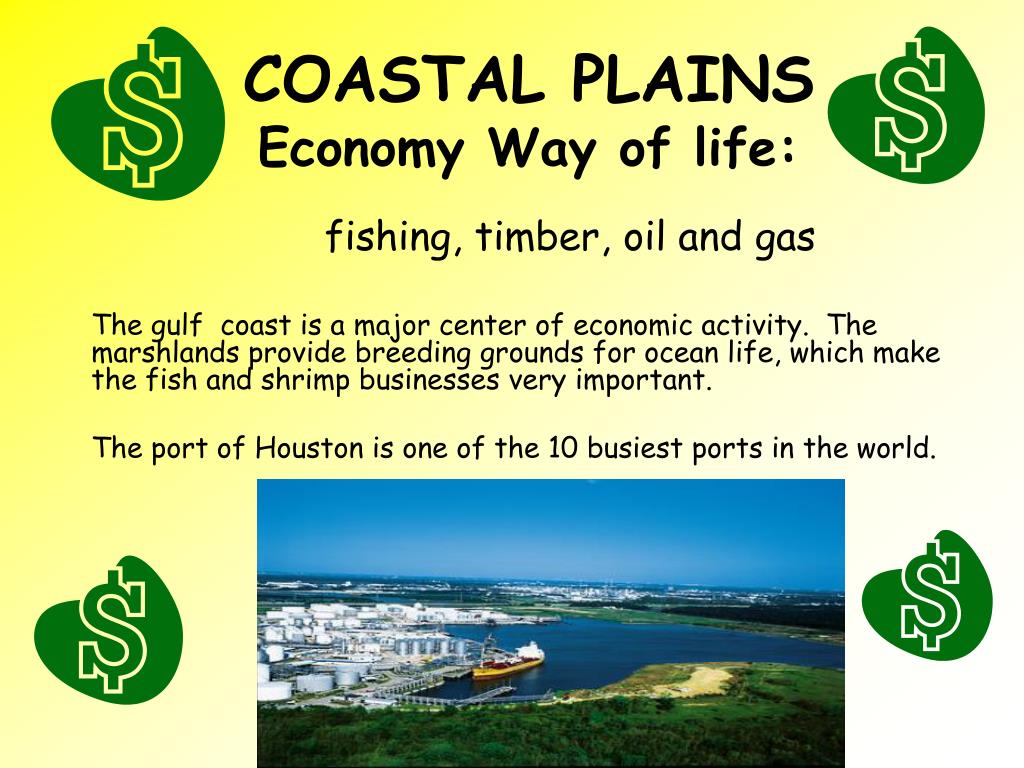 $

COASTAL PLAINS
Economy Way of life:

$

fishing, timber, oil and gas

The gulf coast is a major center of economic activity. The marshlands provide breeding grounds for ocean life, which make the fish and shrimp businesses very important.

The port of Houston is one of the 10 busiest ports in the world.

$

$